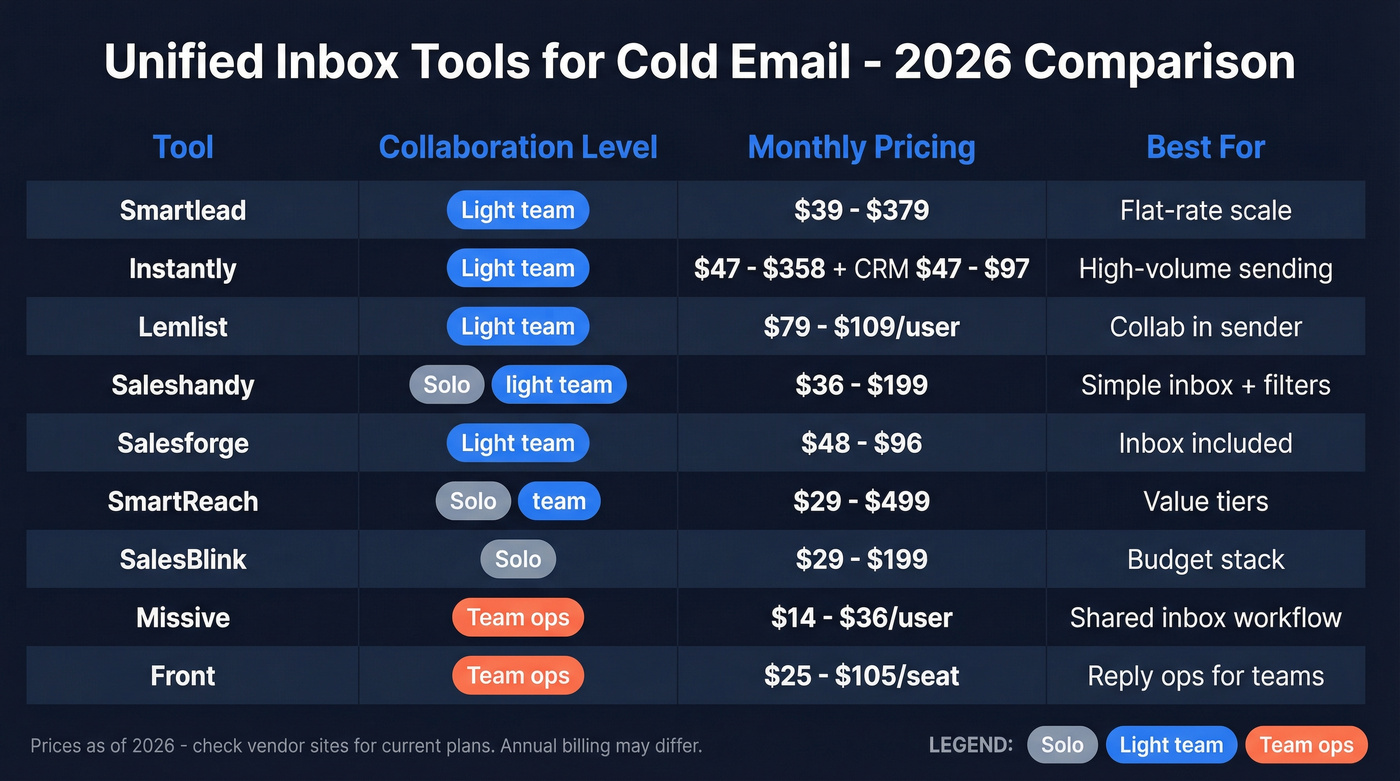 Unified Inbox Tools for Cold Email - 2026 Comparison

| Tool | Collaboration Level | Monthly Pricing | Best For |
|---|---|---|---|
| Smartlead | Light team | \$39 - \$379 | Flat-rate scale |
| Instantly | Light team | \$47 - \$358 + CRM \$47 - \$97 | High-volume sending |
| Lemlist | Light team | \$79 - \$109/user | Collab in sender |
| Saleshandy | Solo light team | \$36 - \$199 | Simple inbox + filters |
| Salesforge | Light team | \$48 - \$96 | Inbox included |
| SmartReach | Solo team | \$29 - \$499 | Value tiers |
| SalesBlink | Solo | \$29 - \$199 | Budget stack |
| Missive | Team ops | \$14 - \$36/user | Shared inbox workflow |
| Front | Team ops | \$25 - \$105/seat | Reply ops for teams |

Prices as of 2026 - check vendor sites for current plans. Annual billing may differ.

LEGEND: Solo Light team Team ops